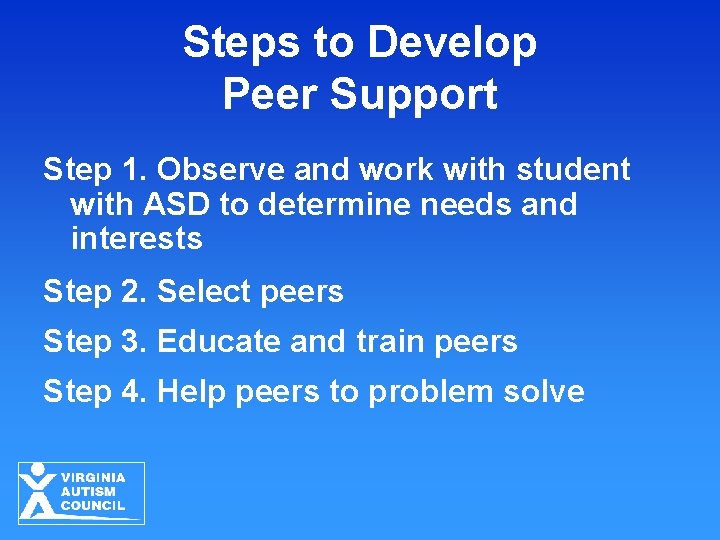 Steps to Develop Peer Support

Step 1. Observe and work with student with ASD to determine needs and interests

Step 2. Select peers

Step 3. Educate and train peers

Step 4. Help peers to problem solve

VIRGINIA AUTISM COUNCIL